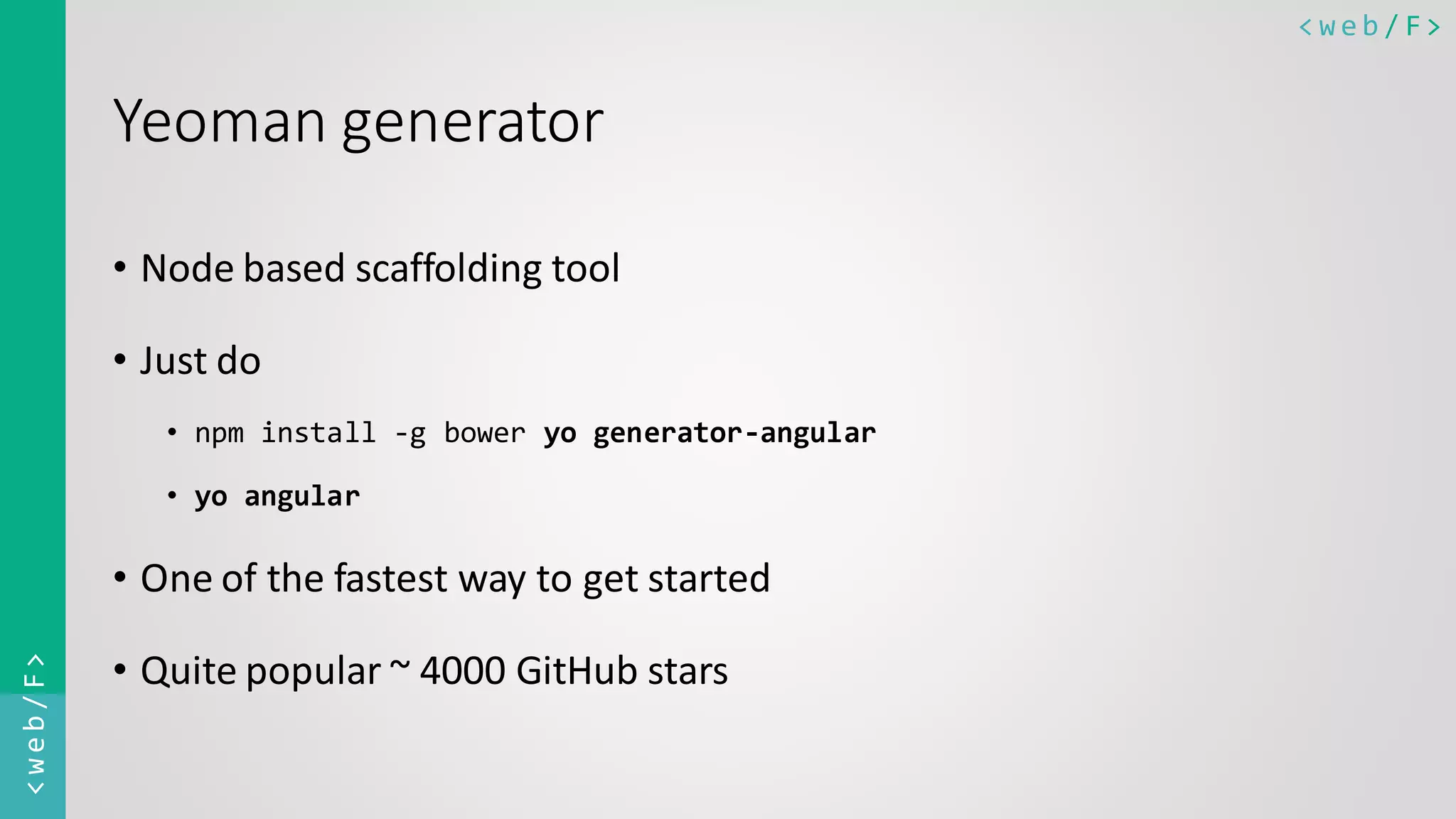 <web/F>

Yeoman generator

• Node based scaffolding tool

• Just do

• npm install -g bower yo generator-angular

• yo angular

• One of the fastest way to get started

• Quite popular ~ 4000 GitHub stars

<web/F>